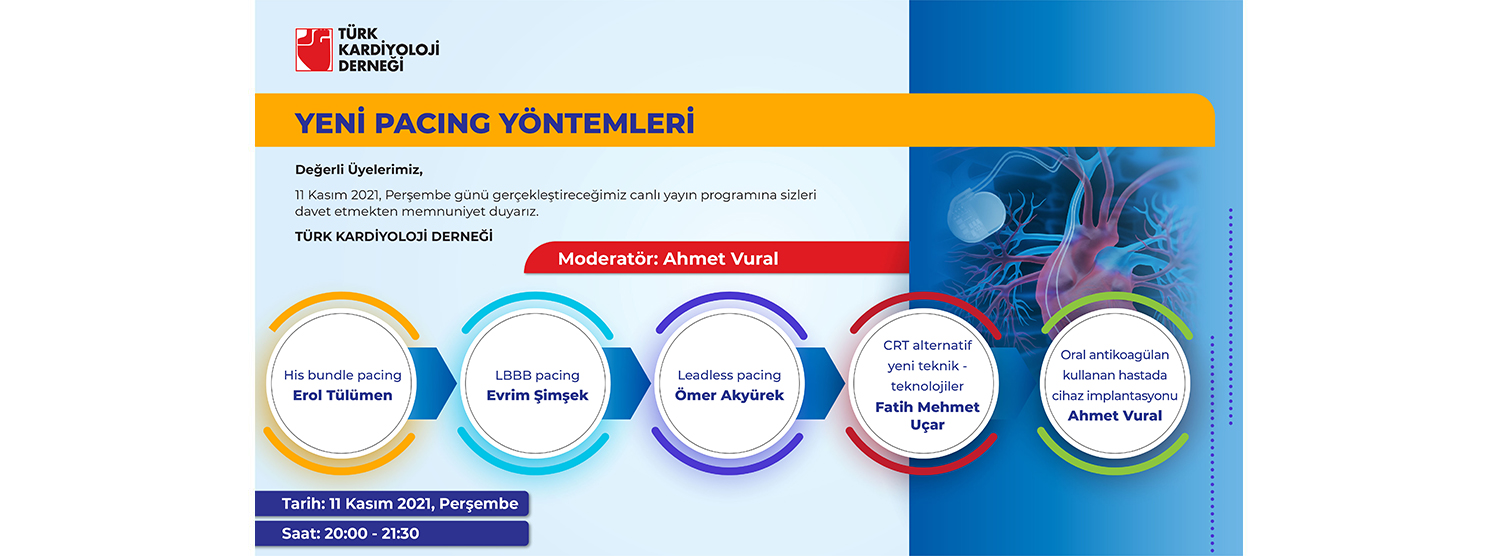 TÜRK KARDİYOLOJİ DERNEĞİ

YENİ PACING YÖNTEMLERİ

Değerli Üyelerimiz,

11 Kasım 2021, Perşembe günü gerçekleştireceğimiz canlı yayın programına sizleri davet etmekten memnuniyet duyarız.

TÜRK KARDİYOLOJİ DERNEĞİ

Moderatör: Ahmet Vural

His bundle pacing
Erol Tülümen

LBBB pacing
Evrim Şimşek

Leadless pacing
Ömer Akyürek

CRT alternatif yeni teknik - teknolojiler
Fatih Mehmet Uçar

Oral antikoagülan kullanan hastada cihaz implantasyonu
Ahmet Vural

Tarih: 11 Kasım 2021, Perşembe

Saat: 20:00 - 21:30